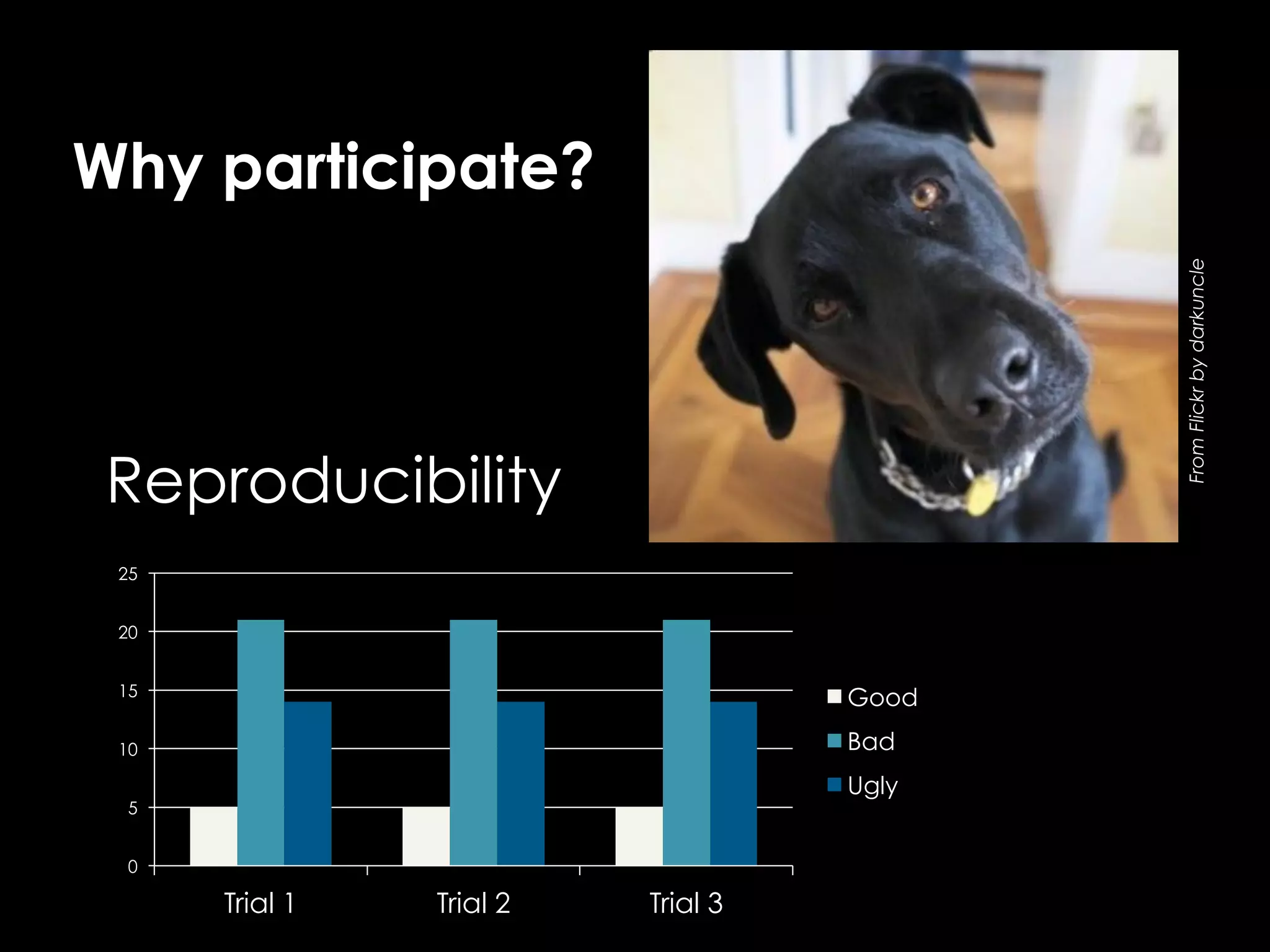 Why participate?

From Flickr by darkuncle

Reproducibility

25
20
15
10
5
0

Trial 1
Trial 2
Trial 3

Good
Bad
Ugly